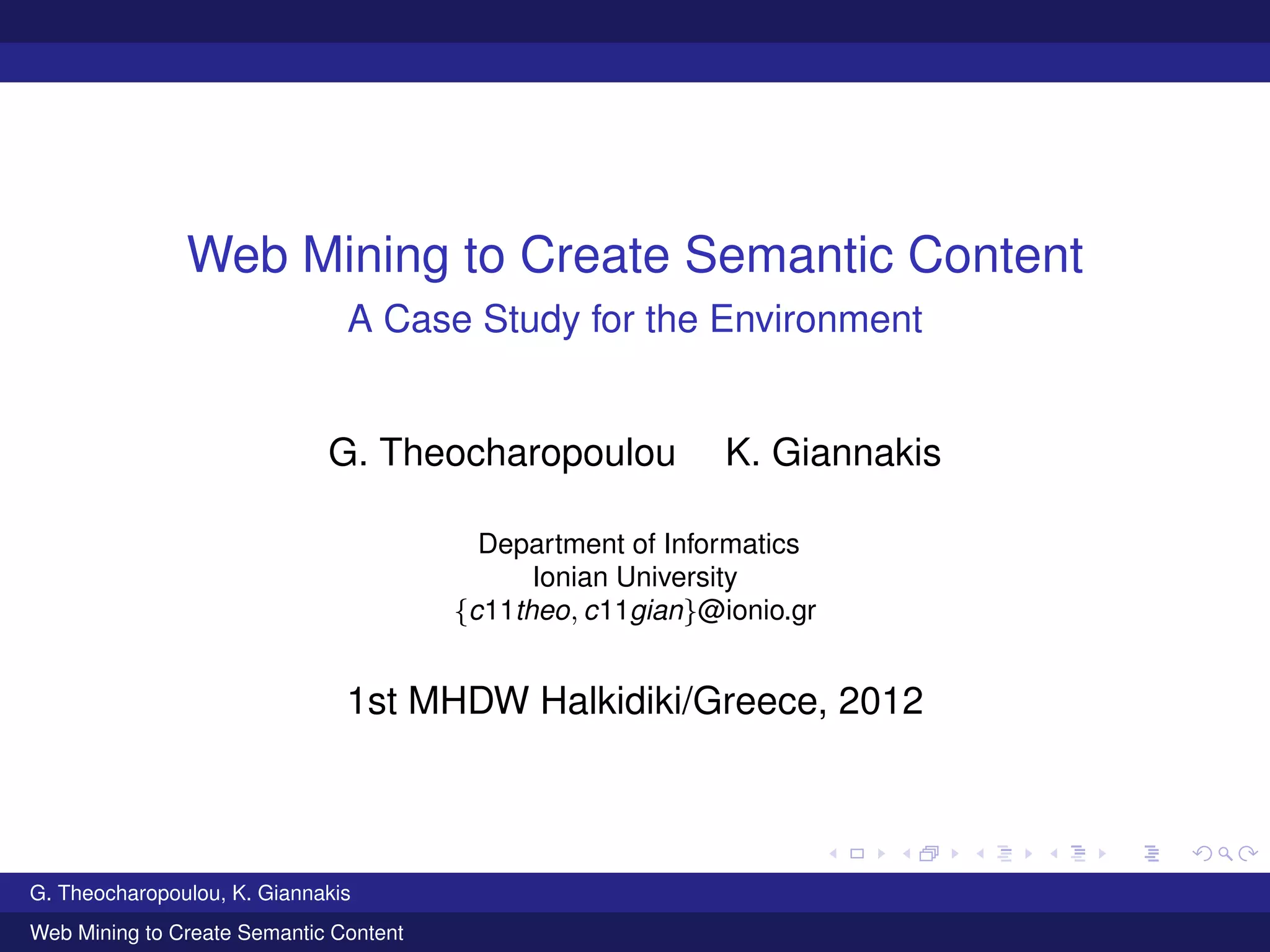 Web Mining to Create Semantic Content
A Case Study for the Environment

G. Theocharopoulou K. Giannakis

Department of Informatics
Ionian University
$\{c11theo, c11gian\}$@ionio.gr

1st MHDW Halkidiki/Greece, 2012

G. Theocharopoulou, K. Giannakis
Web Mining to Create Semantic Content